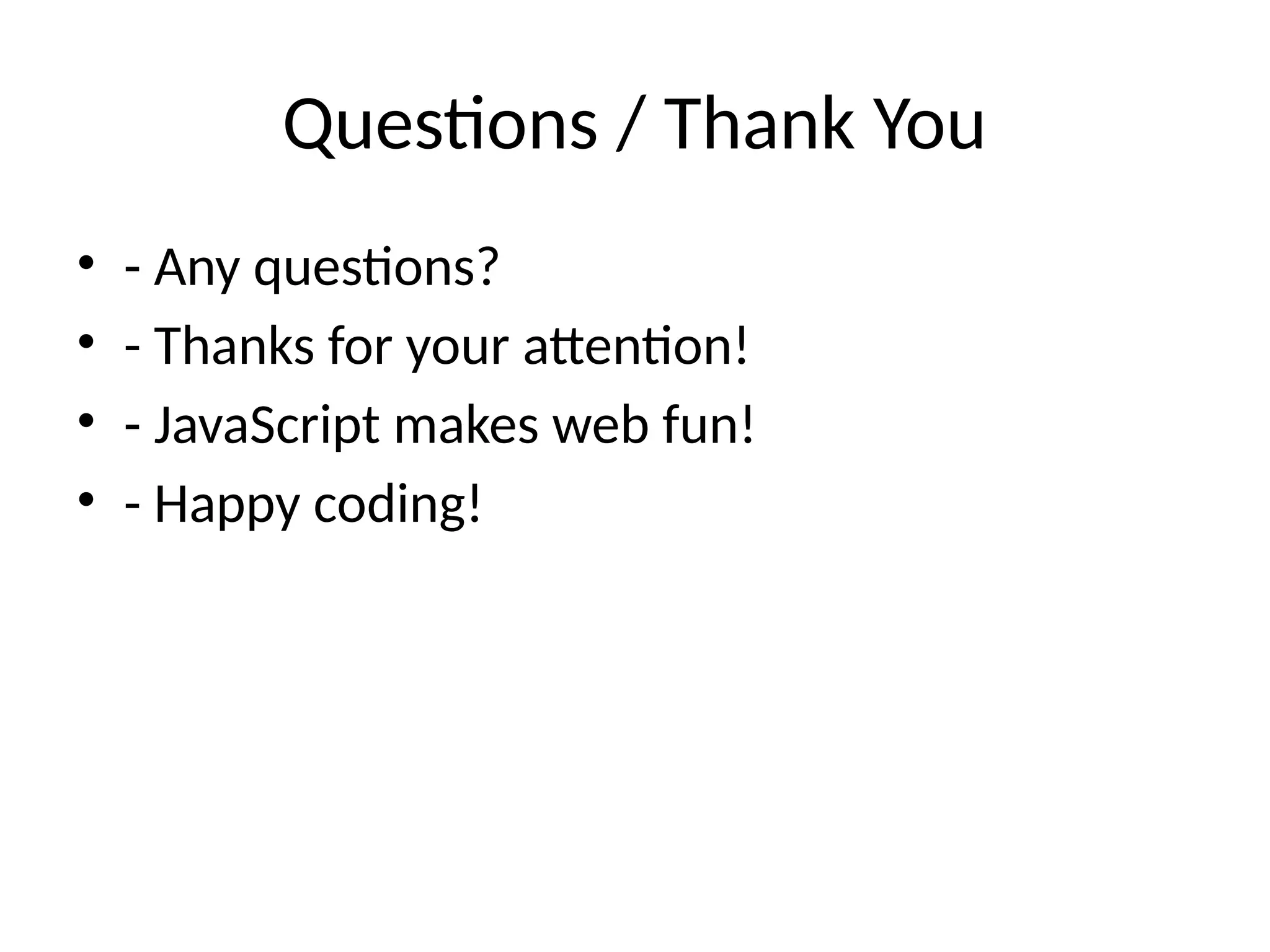 Questions / Thank You

• - Any questions?
• - Thanks for your attention!
• - JavaScript makes web fun!
• - Happy coding!